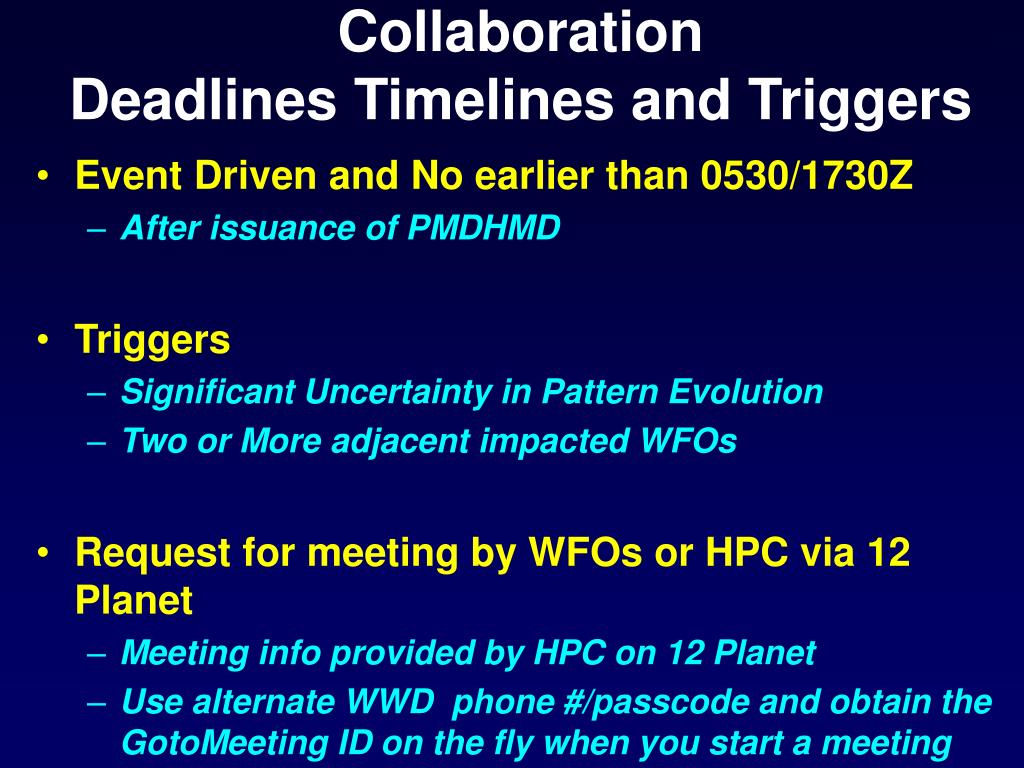 Collaboration
Deadlines Timelines and Triggers

• Event Driven and No earlier than 0530/1730Z
– After issuance of PMDHMD

• Triggers
– Significant Uncertainty in Pattern Evolution
– Two or More adjacent impacted WFOs

• Request for meeting by WFOs or HPC via 12 Planet
– Meeting info provided by HPC on 12 Planet
– Use alternate WWD phone #/passcode and obtain the GotoMeeting ID on the fly when you start a meeting